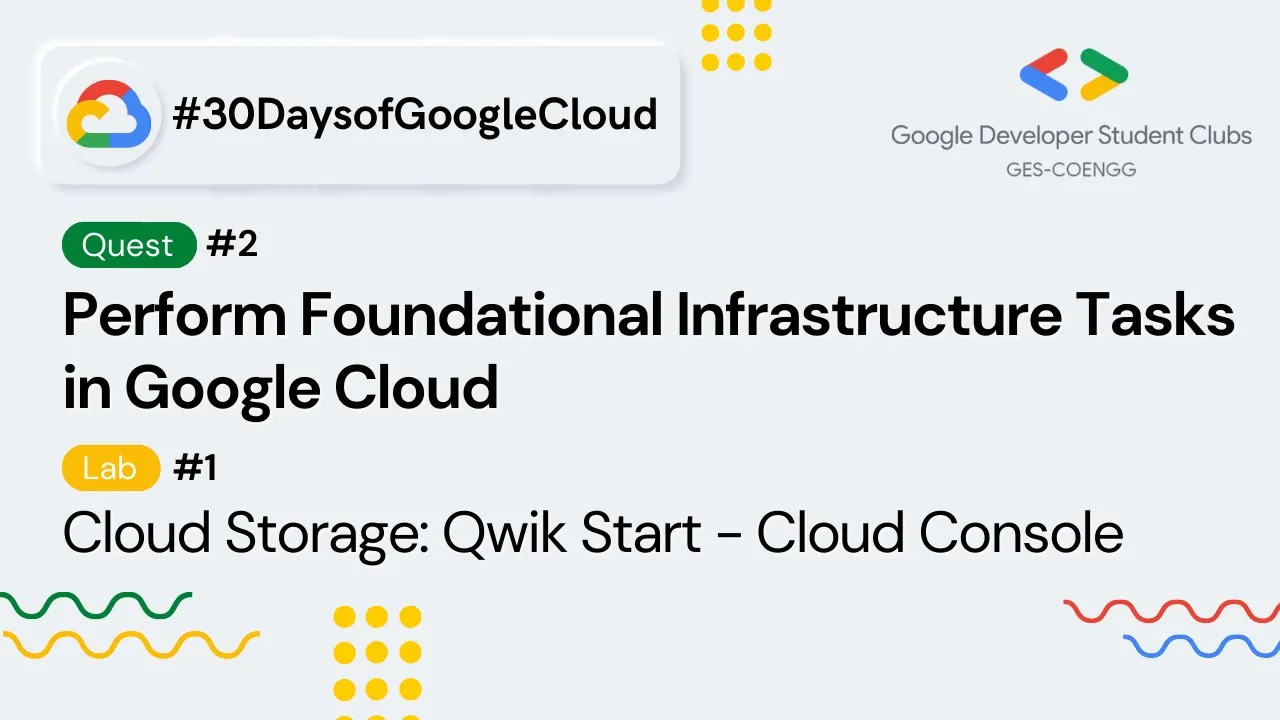 #30DaysofGoogleCloud

Google Developer Student Clubs
GES-COENGG

Quest #2

Perform Foundational Infrastructure Tasks in Google Cloud

Lab #1

Cloud Storage: Qwik Start - Cloud Console